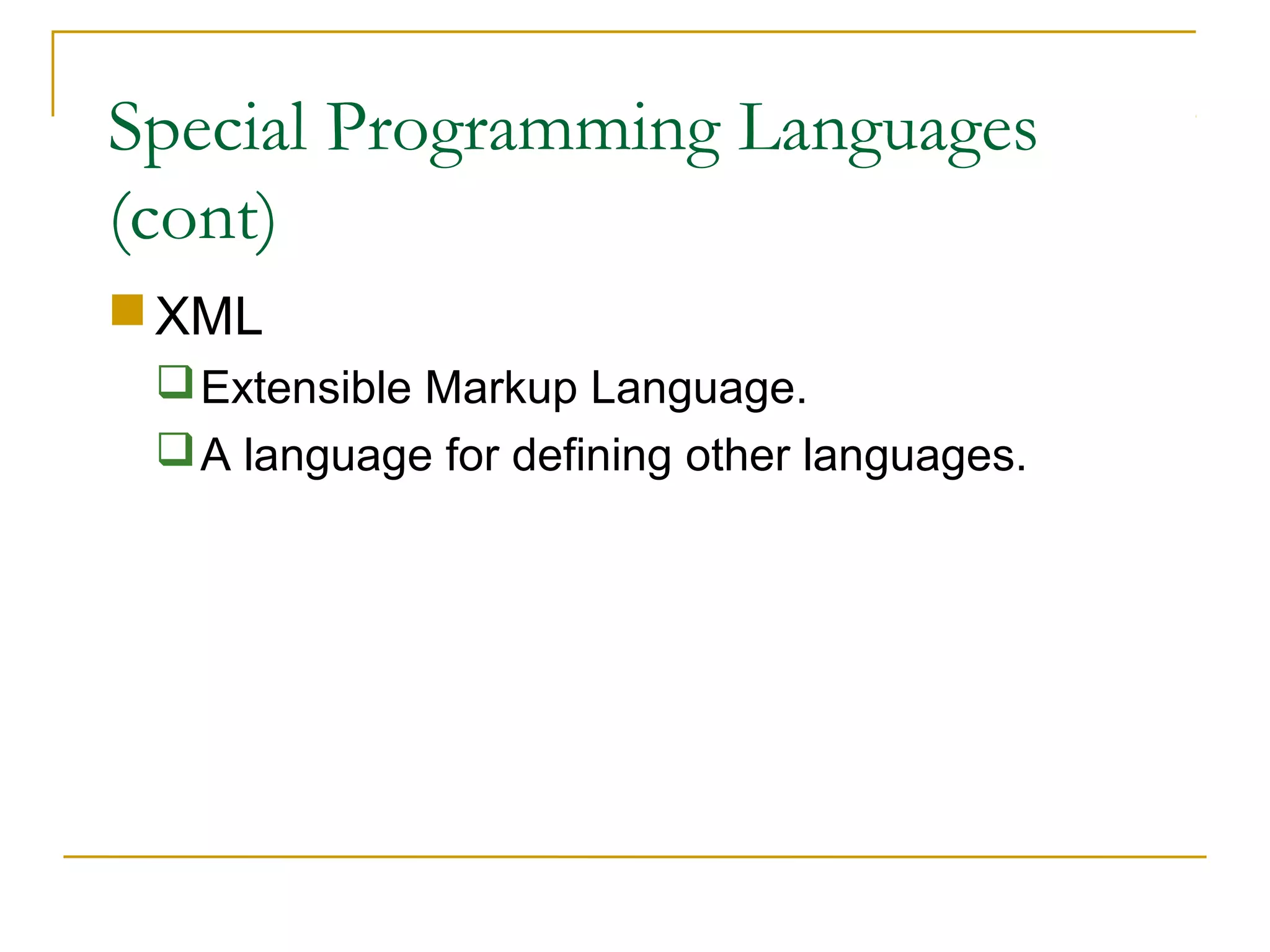 Special Programming Languages (cont)

XML

Extensible Markup Language.

A language for defining other languages.